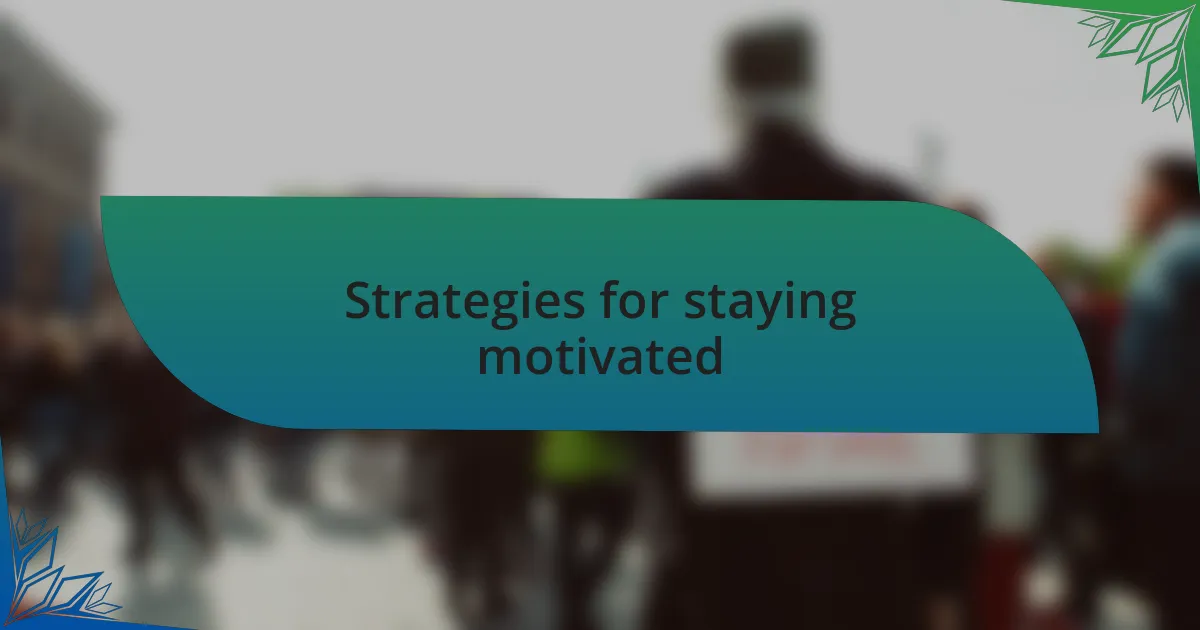 Strategies for staying motivated